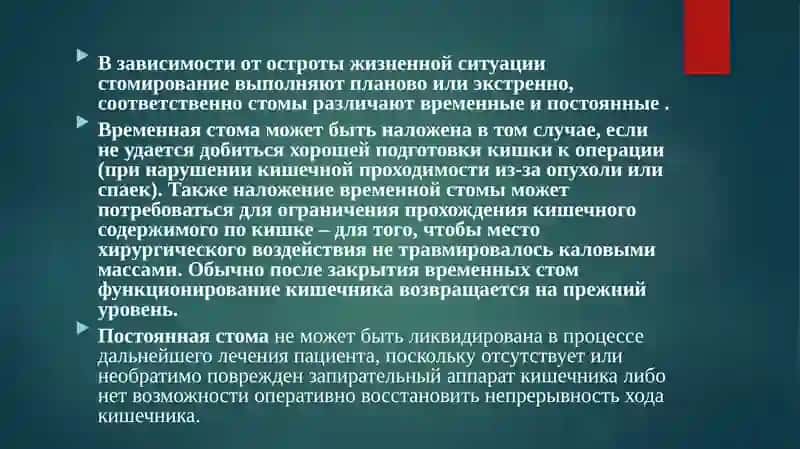 В зависимости от остроты жизненной ситуации стомирование выполняют планово или экстренно, соответственно стомы различают временные и постоянные .

Временная стома может быть наложена в том случае, если не удается добиться хорошей подготовки кишки к операции (при нарушении кишечной проходимости из-за опухоли или спаек). Также наложение временной стомы может потребоваться для ограничения прохождения кишечного содержимого по кишке – для того, чтобы место хирургического воздействия не травмировалось каловыми массами. Обычно после закрытия временных стом функционирование кишечника возвращается на прежний уровень.

Постоянная стома не может быть ликвидирована в процессе дальнейшего лечения пациента, поскольку отсутствует или необратимо поврежден запирательный аппарат кишечника либо нет возможности оперативно восстановить непрерывность хода кишечника.